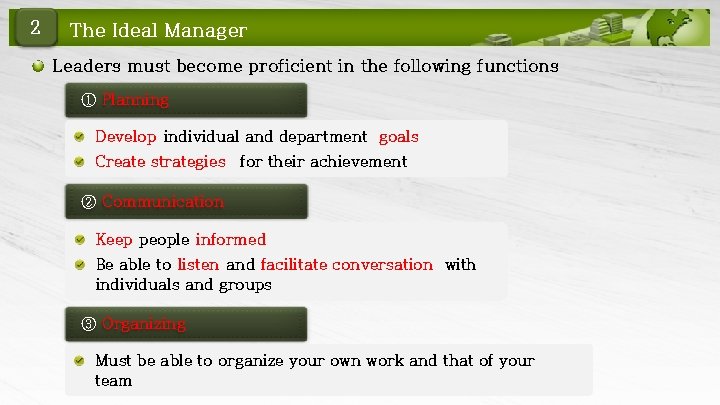 2 The Ideal Manager

Leaders must become proficient in the following functions

① Planning

Develop individual and department goals

Create strategies for their achievement

② Communication

Keep people informed

Be able to listen and facilitate conversation with individuals and groups

③ Organizing

Must be able to organize your own work and that of your team